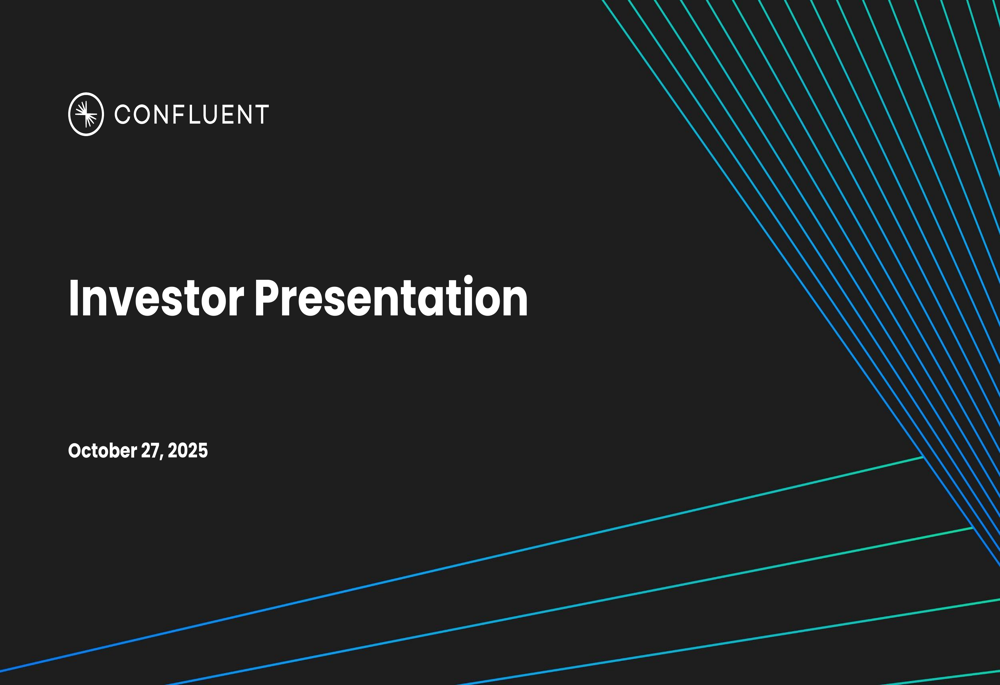 CONFLUENT

Investor Presentation

October 27, 2025